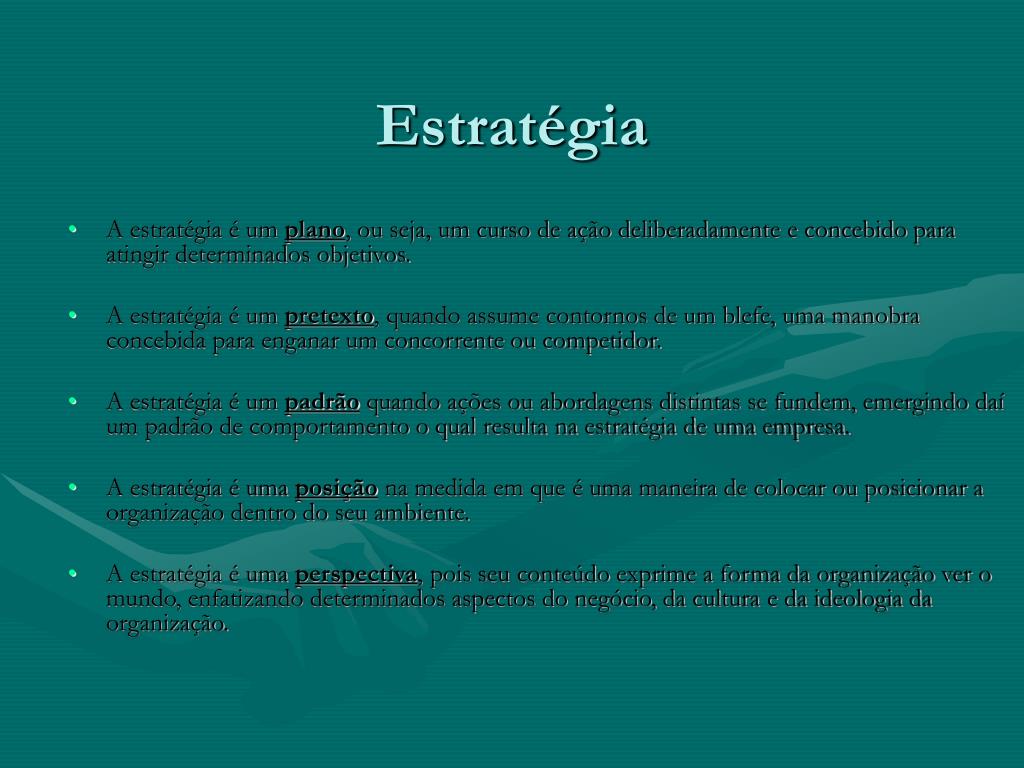 Estratégia

• A estratégia é um plano, ou seja, um curso de ação deliberadamente e concebido para atingir determinados objetivos.

• A estratégia é um pretexto, quando assume contornos de um blefe, uma manobra concebida para enganar um concorrente ou competidor.

• A estratégia é um padrão quando ações ou abordagens distintas se fundem, emergindo daí um padrão de comportamento o qual resulta na estratégia de uma empresa.

• A estratégia é uma posição na medida em que é uma maneira de colocar ou posicionar a organização dentro do seu ambiente.

• A estratégia é uma perspectiva, pois seu conteúdo exprime a forma da organização ver o mundo, enfatizando determinados aspectos do negócio, da cultura e da ideologia da organização.